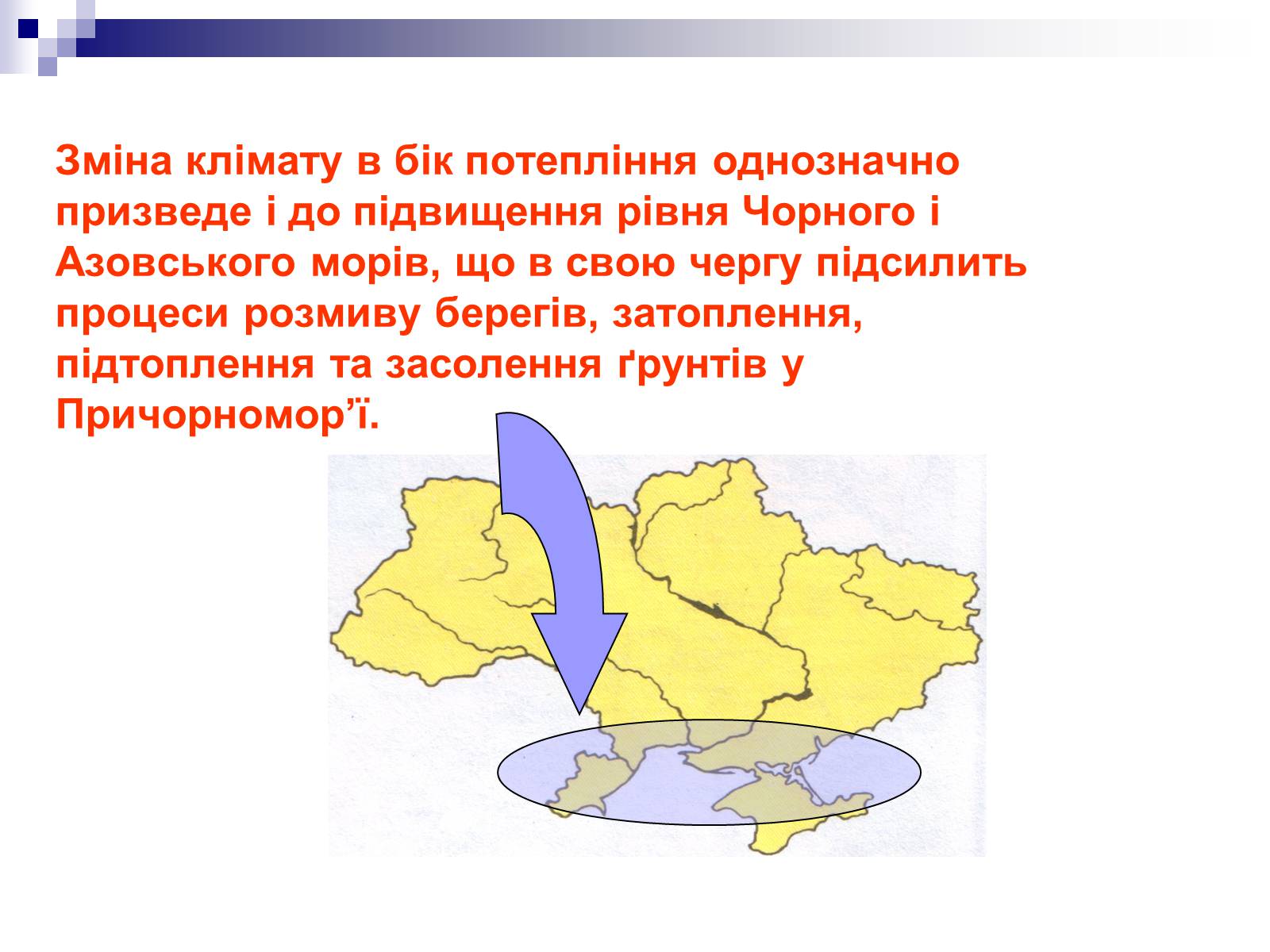 Зміна клімату в бік потепління однозначно призведе і до підвищення рівня Чорного і Азовського морів, що в свою чергу підсилить процеси розмиву берегів, затоплення, підтоплення та засолення ґрунтів у Причорномор’ї.